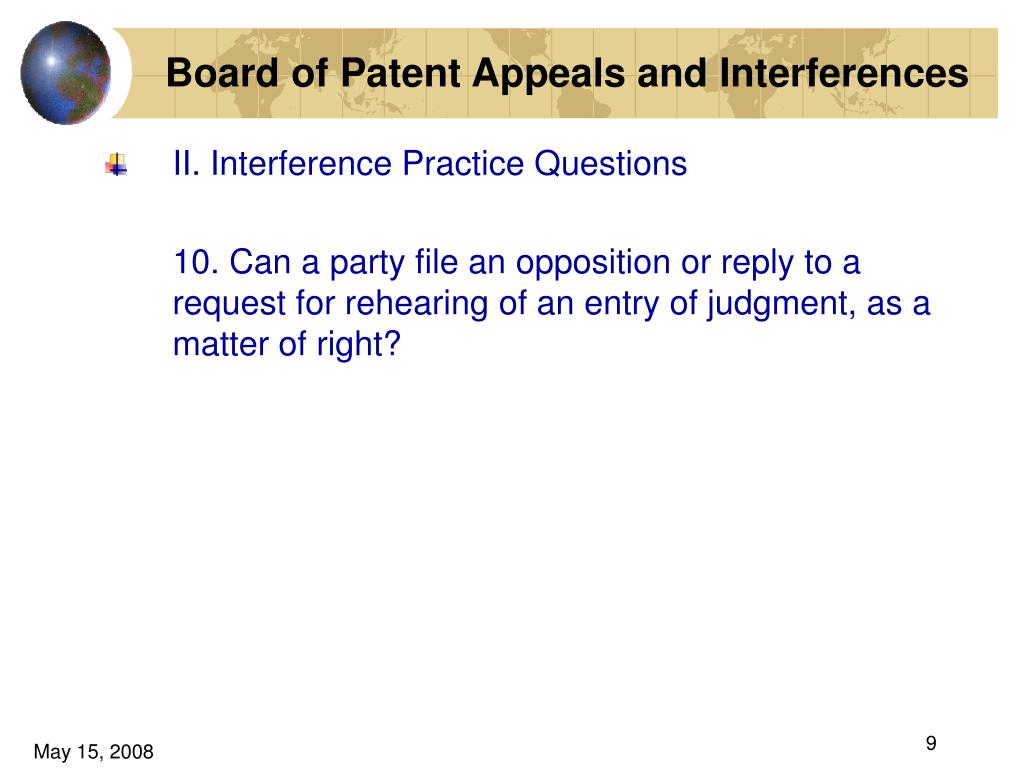 Board of Patent Appeals and Interferences

II. Interference Practice Questions

10. Can a party file an opposition or reply to a request for rehearing of an entry of judgment, as a matter of right?

May 15, 2008

9